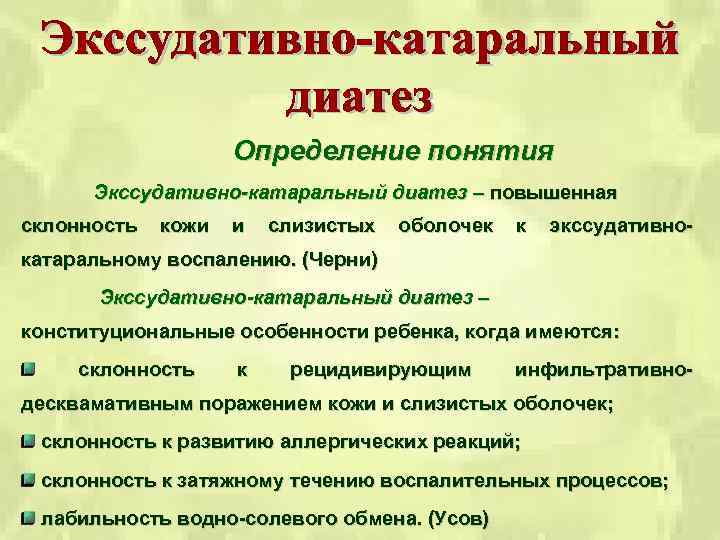 Экссудативно-катаральный диатез

Определение понятия

Экссудативно-катаральный диатез – повышенная склонность кожи и слизистых оболочек к экссудативно-катаральному воспалению. (Черни)

Экссудативно-катаральный диатез – конституциональные особенности ребенка, когда имеются:

склонность к рецидивирующим инфильтративно-десквамативным поражением кожи и слизистых оболочек;

склонность к развитию аллергических реакций;

склонность к затяжному течению воспалительных процессов;

лабильность водно-солевого обмена. (Усов)